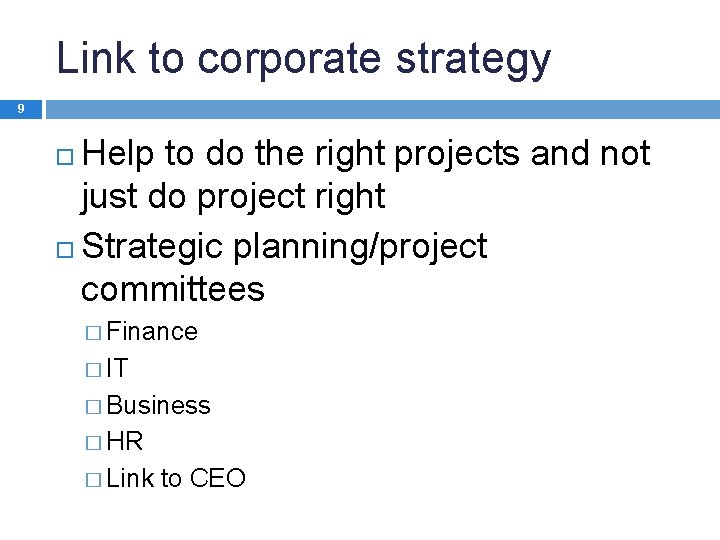 Link to corporate strategy

9

□ Help to do the right projects and not just do project right

□ Strategic planning/project committees

□ Finance
□ IT
□ Business
□ HR
□ Link to CEO